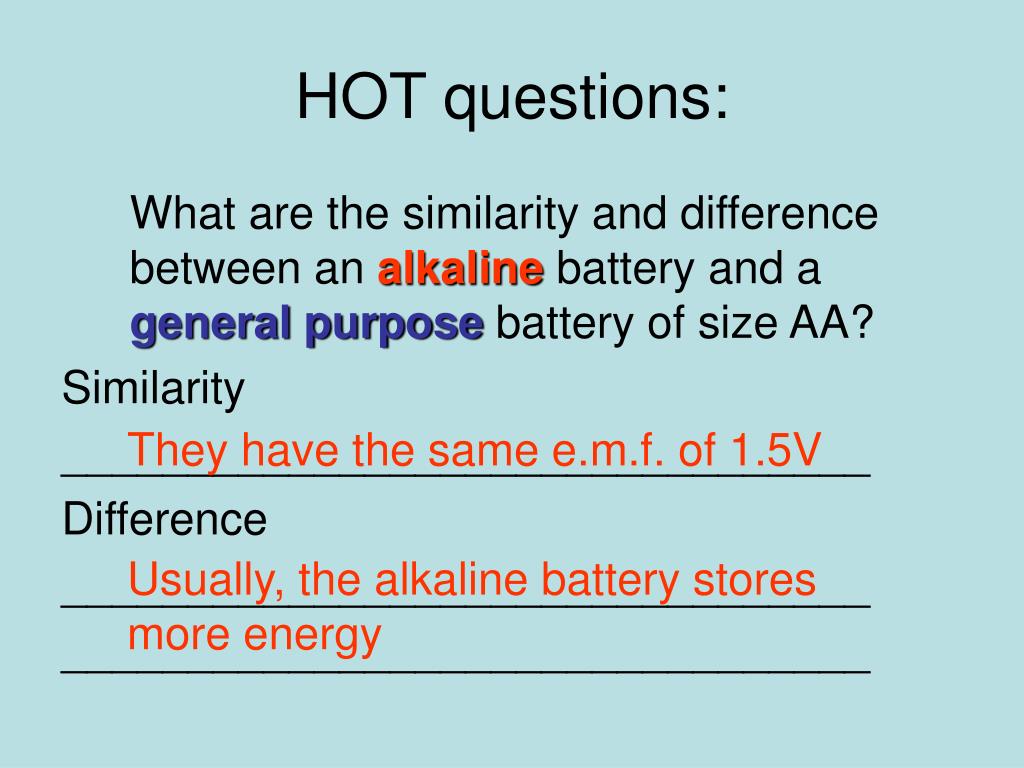 HOT questions:

What are the similarity and difference between an alkaline battery and a general purpose battery of size AA?

Similarity

They have the same e.m.f. of 1.5V

Difference

Usually, the alkaline battery stores more energy